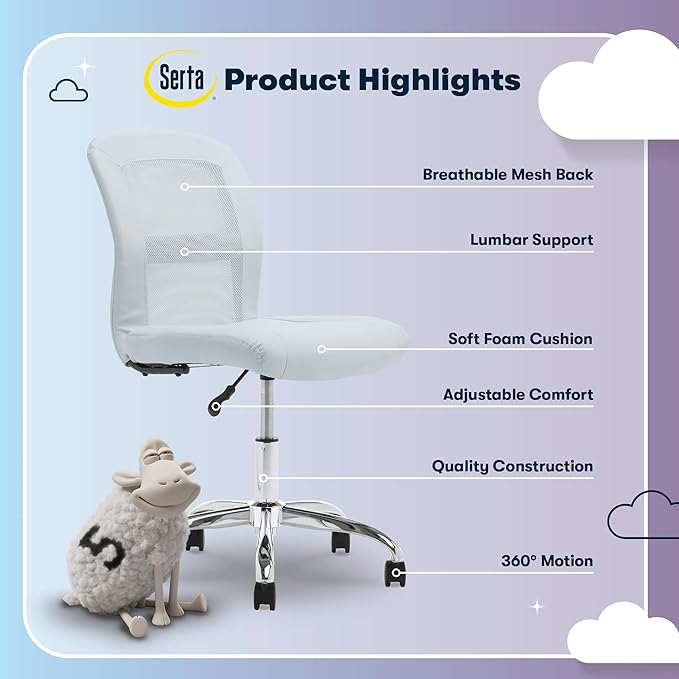 Serta Product Highlights

Breathable Mesh Back

Lumbar Support

Soft Foam Cushion

Adjustable Comfort

Quality Construction

360° Motion

5